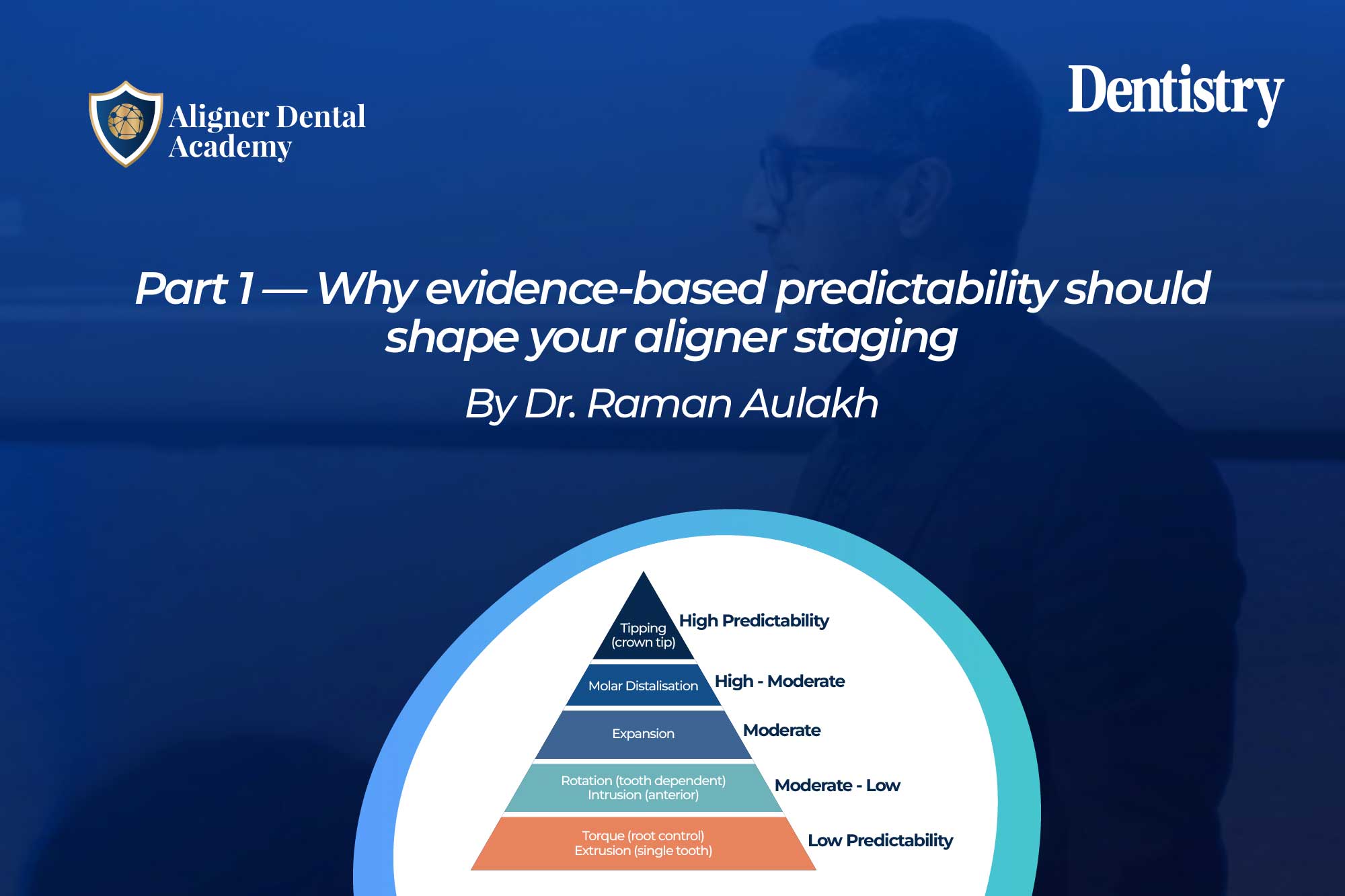 Aligner Dental Academy

Dentistry

Part 1 — Why evidence-based predictability should shape your aligner staging

By Dr. Raman Aulakh

Tipping (crown tip)
High Predictability

Molar Distalisation
High - Moderate

Expansion
Moderate

Rotation (tooth dependent) Intrusion (anterior)
Moderate - Low

Torque (root control) Extrusion (single tooth)
Low Predictability